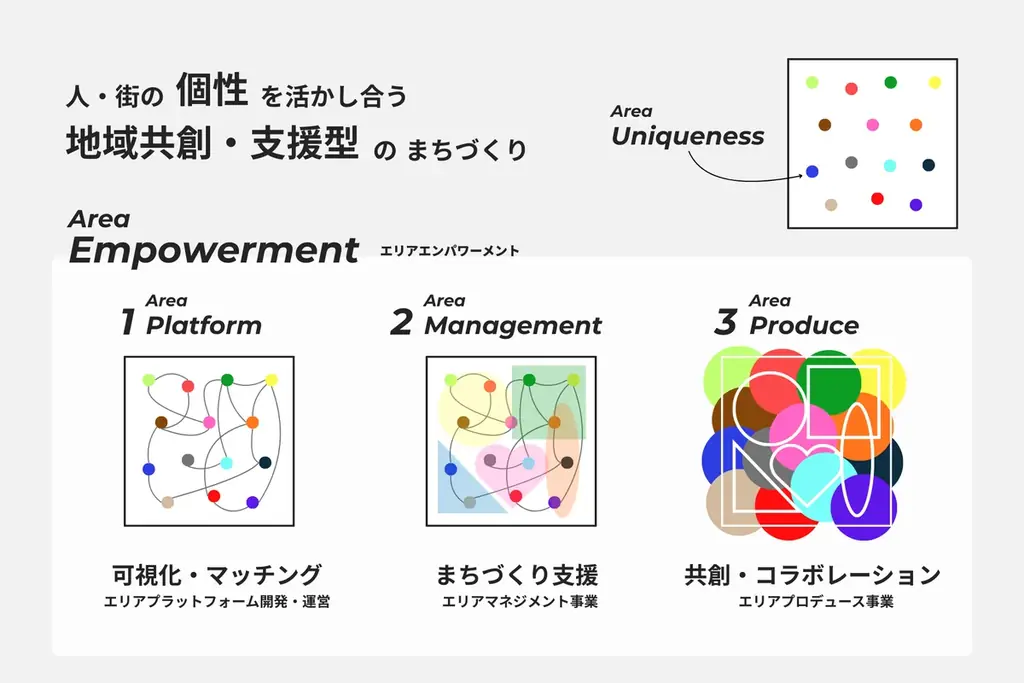 人・街の 個性 を活かし合う
地域共創・支援型 の まちづくり

Area
Uniqueness

Area
Empowerment エリアエンパワーメント

1 Area
Platform

可視化・マッチング
エリアプラットフォーム開発・運営

2 Area
Management

まちづくり支援
エリアマネジメント事業

3 Area
Produce

共創・コラボレーション
エリアプロデュース事業